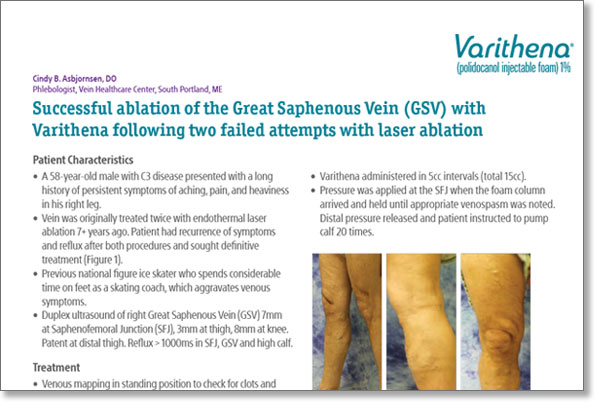 Varithena®
(polidocanol injectable foam) 1%

Cindy B. Asbjornsen, DO
Phlebologist, Vein Healthcare Center, South Portland, ME

Successful ablation of the Great Saphenous Vein (GSV) with Varithena following two failed attempts with laser ablation

Patient Characteristics

• A 58-year-old male with C3 disease presented with a long history of persistent symptoms of aching, pain, and heaviness in his right leg.
• Vein was originally treated twice with endothermal laser ablation 7+ years ago. Patient had recurrence of symptoms and reflux after both procedures and sought definitive treatment (Figure 1).
• Previous national figure ice skater who spends considerable time on feet as a skating coach, which aggravates venous symptoms.
• Duplex ultrasound of right Great Saphenous Vein (GSV) 7mm at Saphenofemoral Junction (SFJ), 3mm at thigh, 8mm at knee. Patent at distal thigh. Reflux > 1000ms in SFJ, GSV and high calf.

Treatment

• Venous mapping in standing position to check for clots and

• Varithena administered in 5cc intervals (total 15cc).
• Pressure was applied at the SFJ when the foam column arrived and held until appropriate venospasm was noted. Distal pressure released and patient instructed to pump calf 20 times.